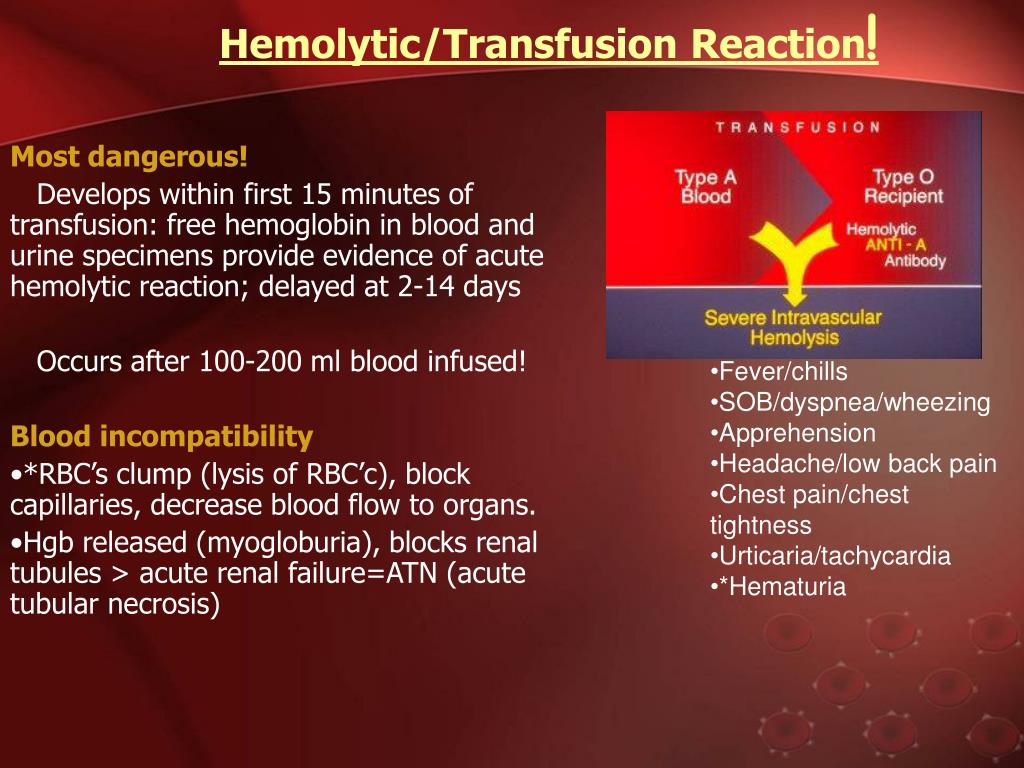 Hemolytic/Transfusion Reaction!

Most dangerous!

Develops within first 15 minutes of transfusion: free hemoglobin in blood and urine specimens provide evidence of acute hemolytic reaction; delayed at 2-14 days

Occurs after 100-200 ml blood infused!

Blood incompatibility

•*RBC's clump (lysis of RBC'c), block capillaries, decrease blood flow to organs.

•Hgb released (myogloburia), blocks renal tubules > acute renal failure=ATN (acute tubular necrosis)

TRANSFUSION

Type A Blood

Type O Recipient

Hemolytic ANTI - A Antibody

Severe Intravascular Hemolysis

•Fever/chills
•SOB/dyspnea/wheezing
•Apprehension
•Headache/low back pain
•Chest pain/chest tightness
•Urticaria/tachycardia
•*Hematuria